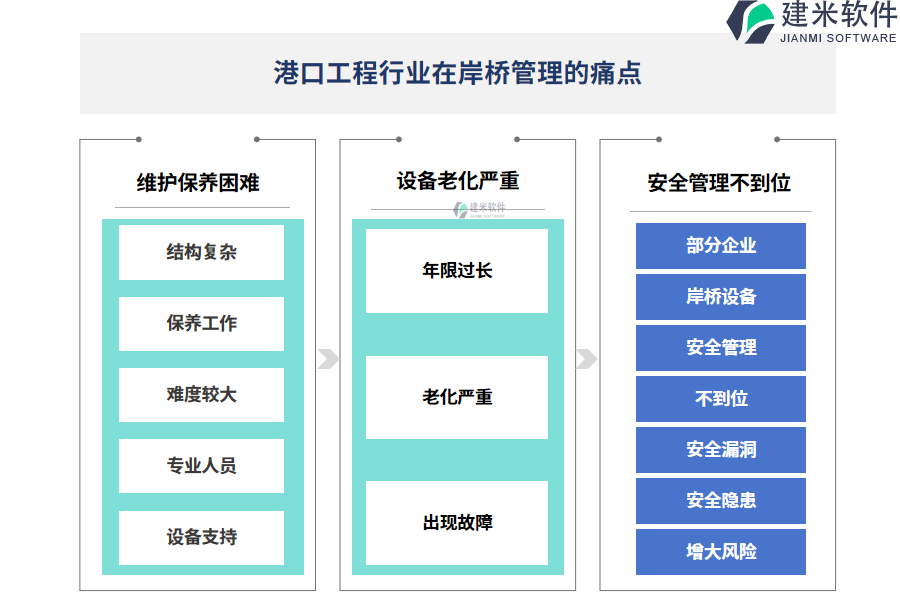 建米软件
JIANMI SOFTWARE

港口工程行业在岸桥管理的痛点

维护保养困难

结构复杂

保养工作

难度较大

专业人员

设备支持

设备老化严重

建米软件
JIANMI SOFTWARE

年限过长

老化严重

出现故障

安全管理不到位

部分企业

岸桥设备

安全管理

不到位

安全漏洞

安全隐患

增大风险